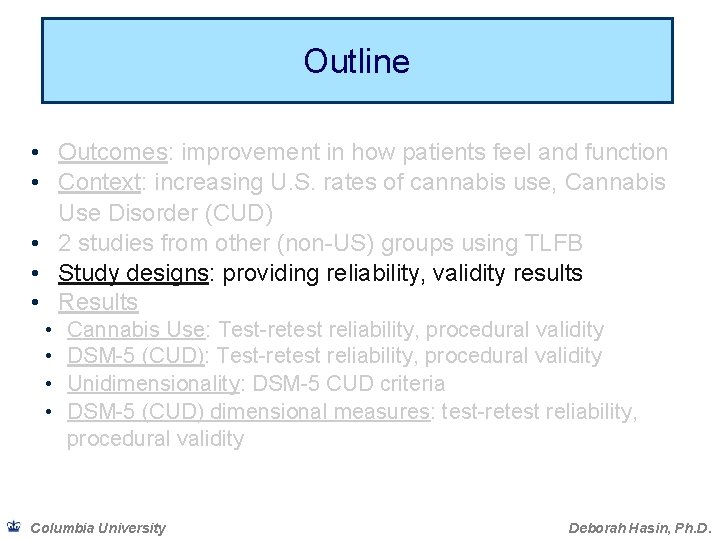 Outline

• Outcomes: improvement in how patients feel and function
• Context: increasing U.S. rates of cannabis use, Cannabis Use Disorder (CUD)
• 2 studies from other (non-US) groups using TLFB
• Study designs: providing reliability, validity results
• Results
  • Cannabis Use: Test-retest reliability, procedural validity
  • DSM-5 (CUD): Test-retest reliability, procedural validity
  • Unidimensionality: DSM-5 CUD criteria
  • DSM-5 (CUD) dimensional measures: test-retest reliability, procedural validity

Columbia University

Deborah Hasin, Ph.D.